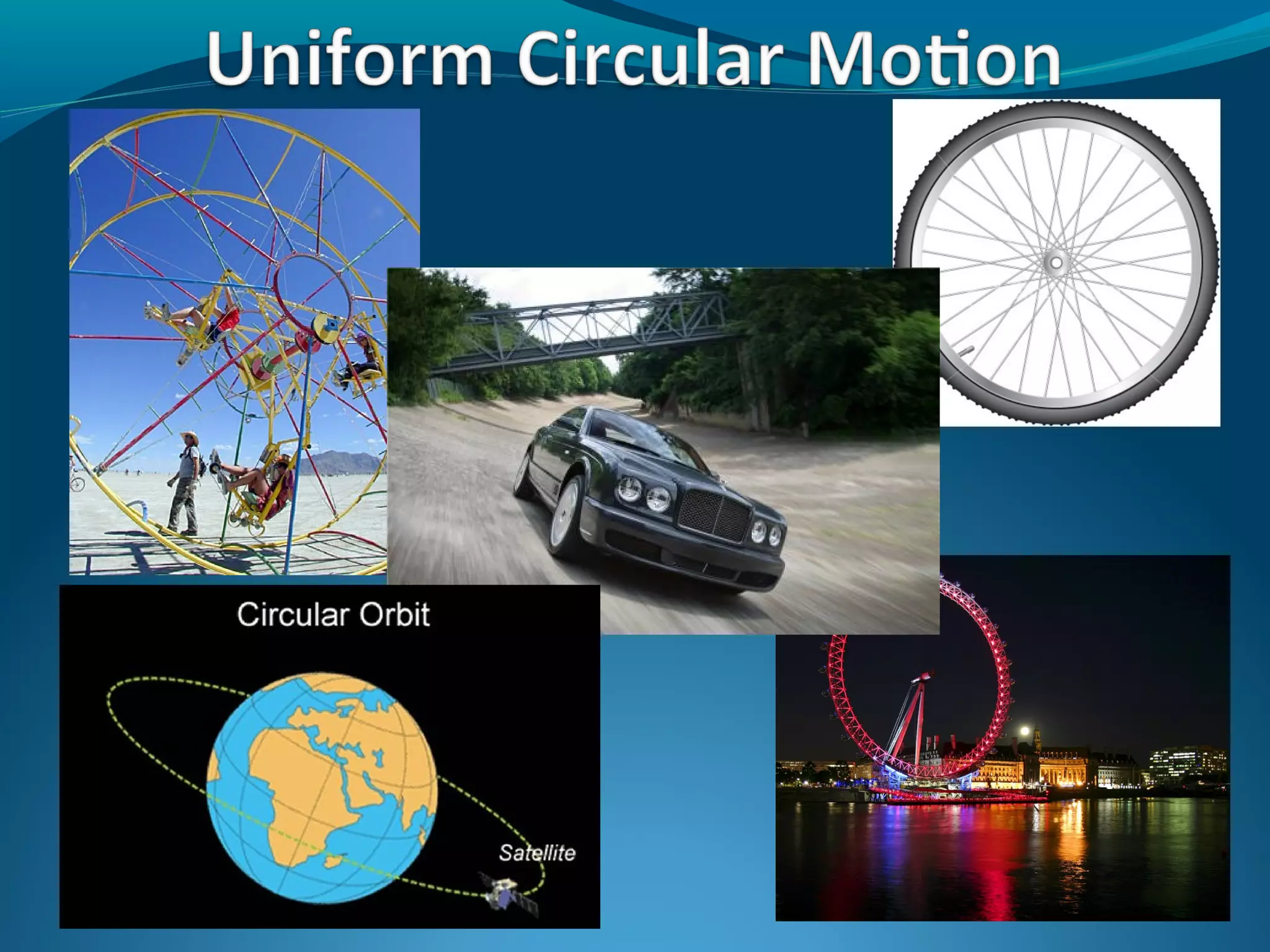 Uniform Circular Motion

Circular Orbit

Satellite